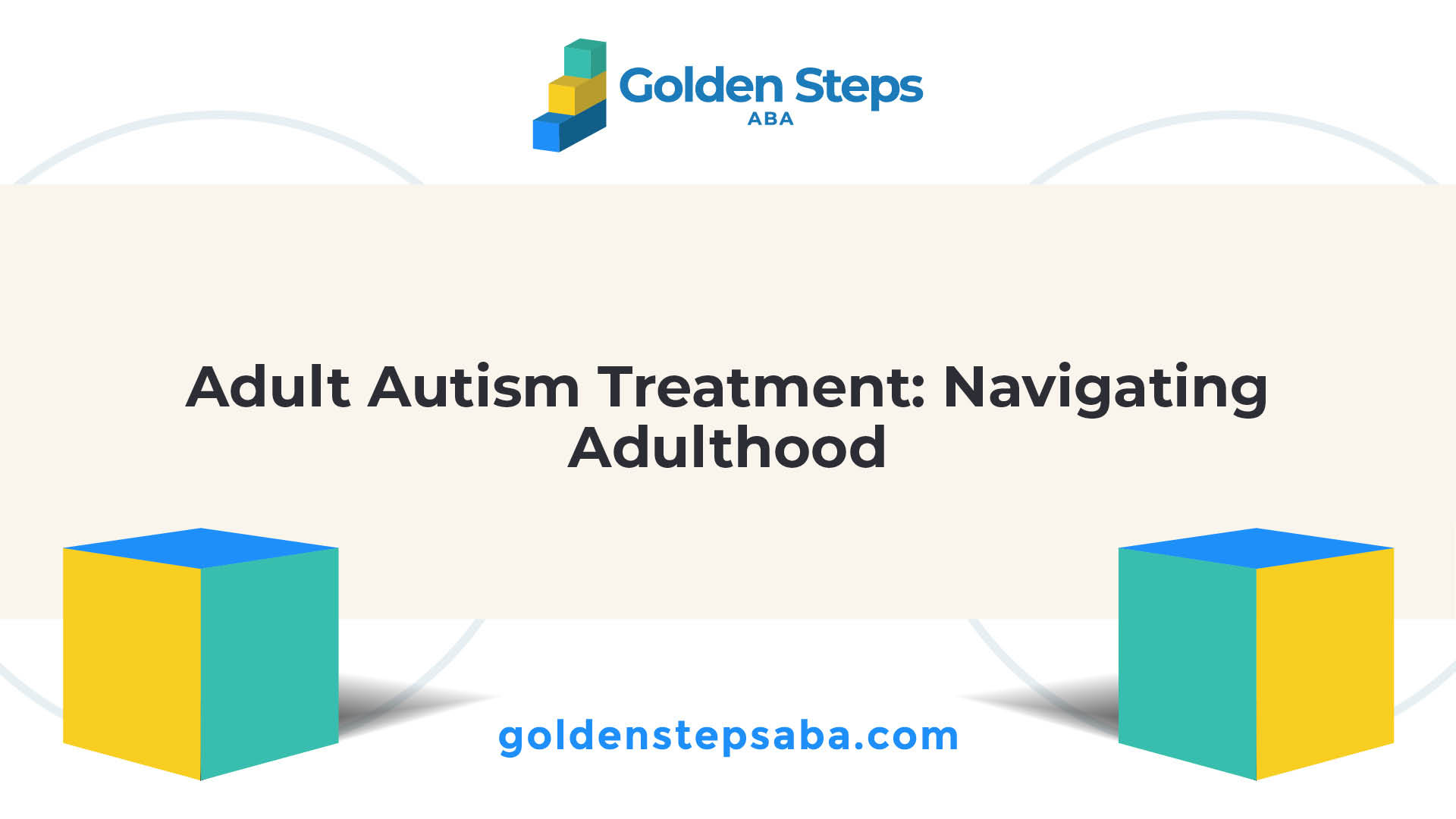 Golden Steps
ABA

Adult Autism Treatment: Navigating Adulthood

goldenstepsaba.com